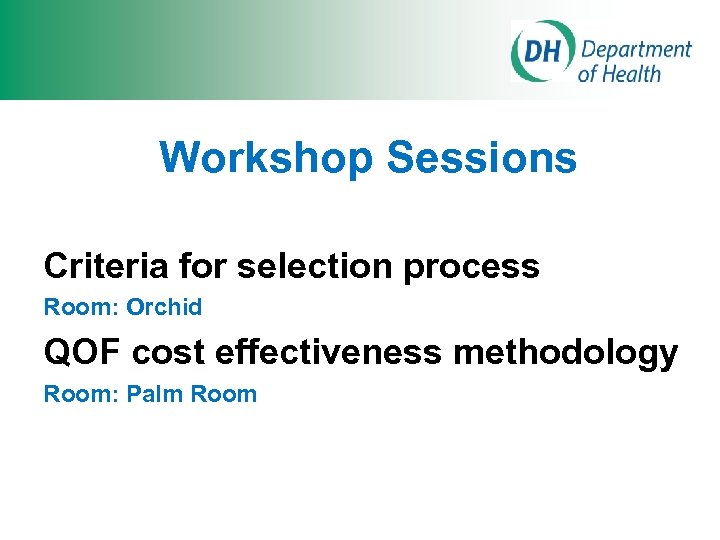 DH Department of Health

Workshop Sessions

Criteria for selection process

Room: Orchid

QOF cost effectiveness methodology

Room: Palm Room